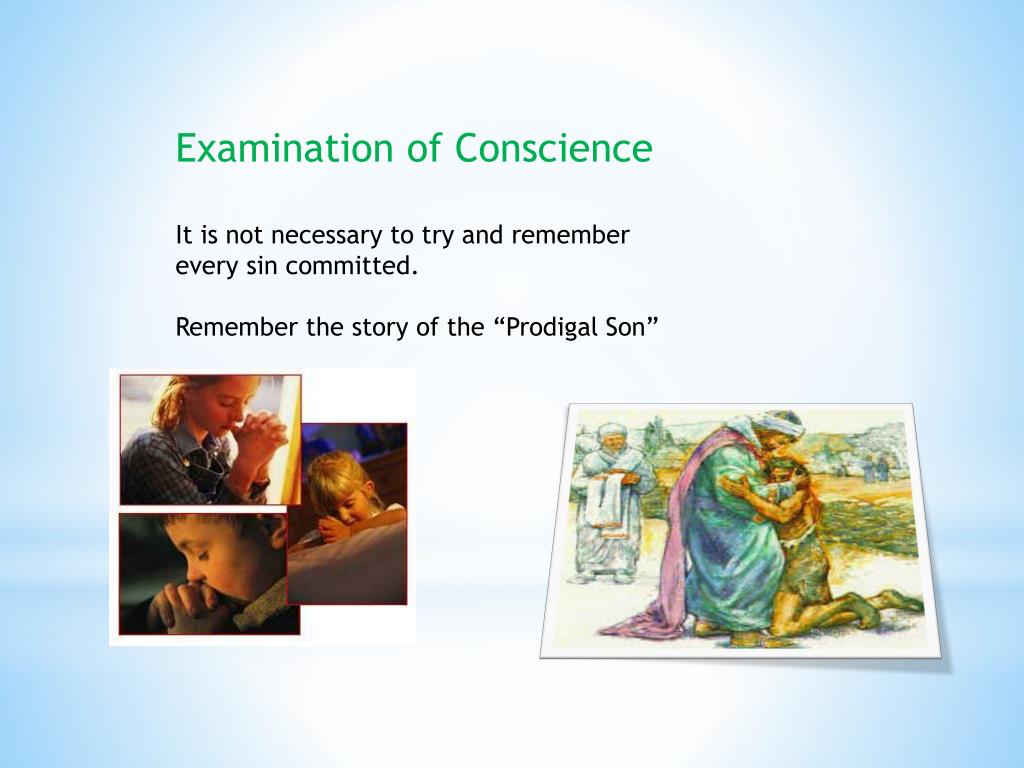 Examination of Conscience

It is not necessary to try and remember every sin committed.

Remember the story of the “Prodigal Son”